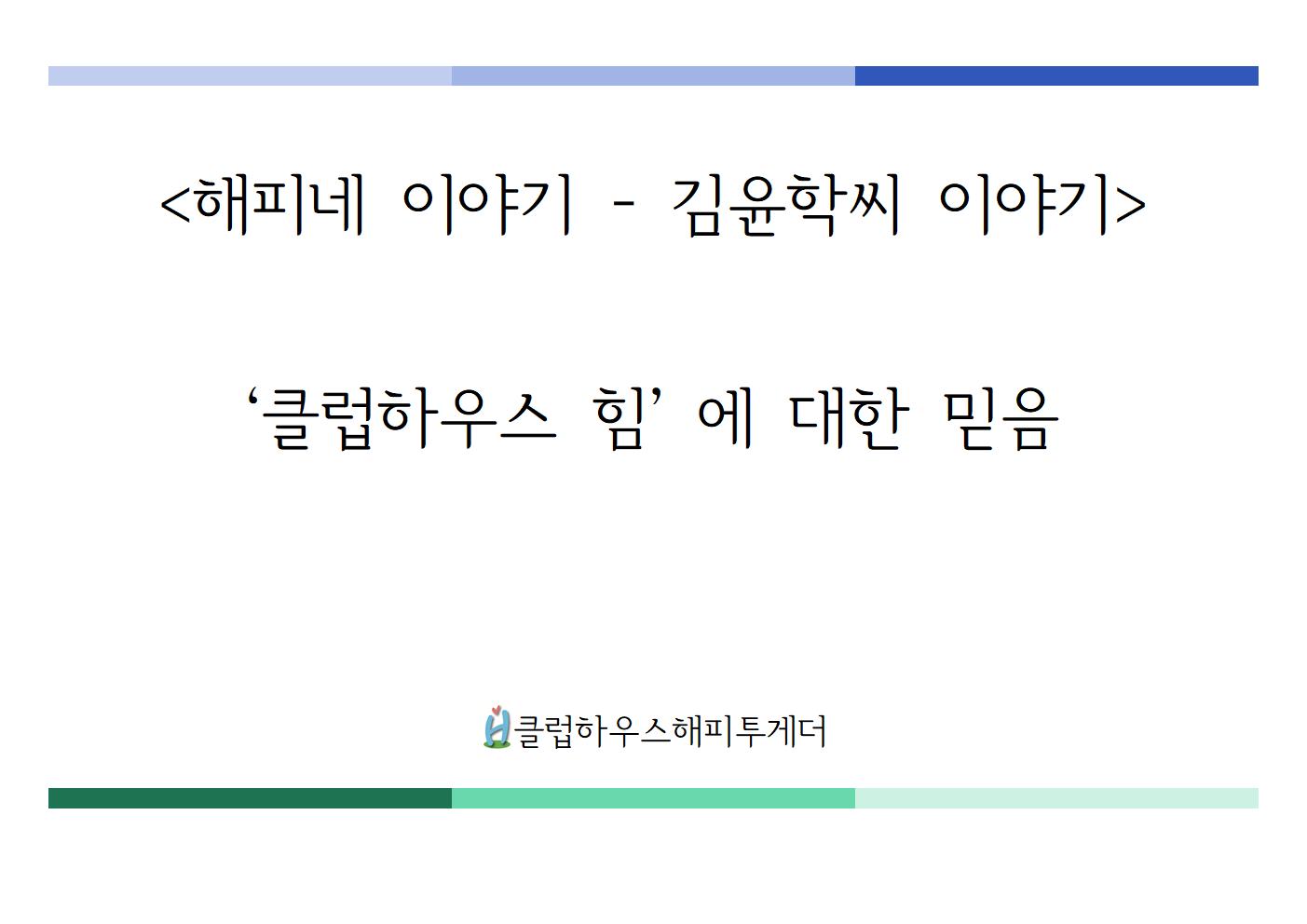 <해피네 이야기 - 김윤학씨 이야기>

‘클럽하우스 힘’에 대한 믿음

클럽하우스해피투게더